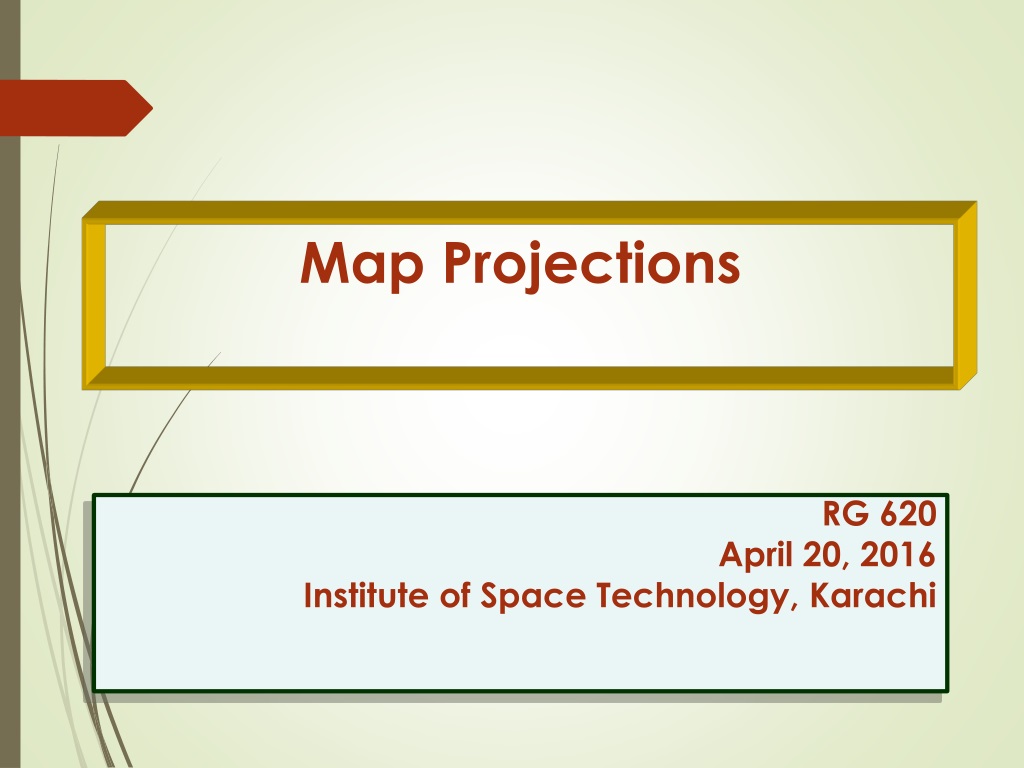 Map Projections

RG 620
April 20, 2016
Institute of Space Technology, Karachi